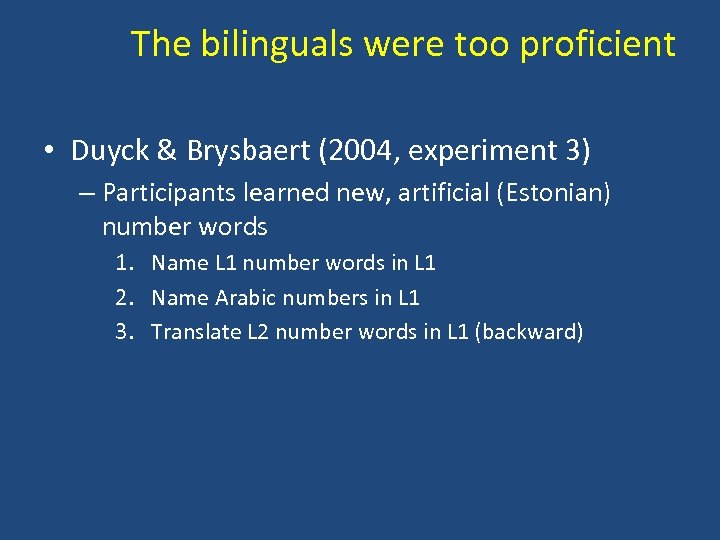 The bilinguals were too proficient

• Duyck & Brysbaert (2004, experiment 3)
– Participants learned new, artificial (Estonian) number words
1. Name L1 number words in L1
2. Name Arabic numbers in L1
3. Translate L2 number words in L1 (backward)